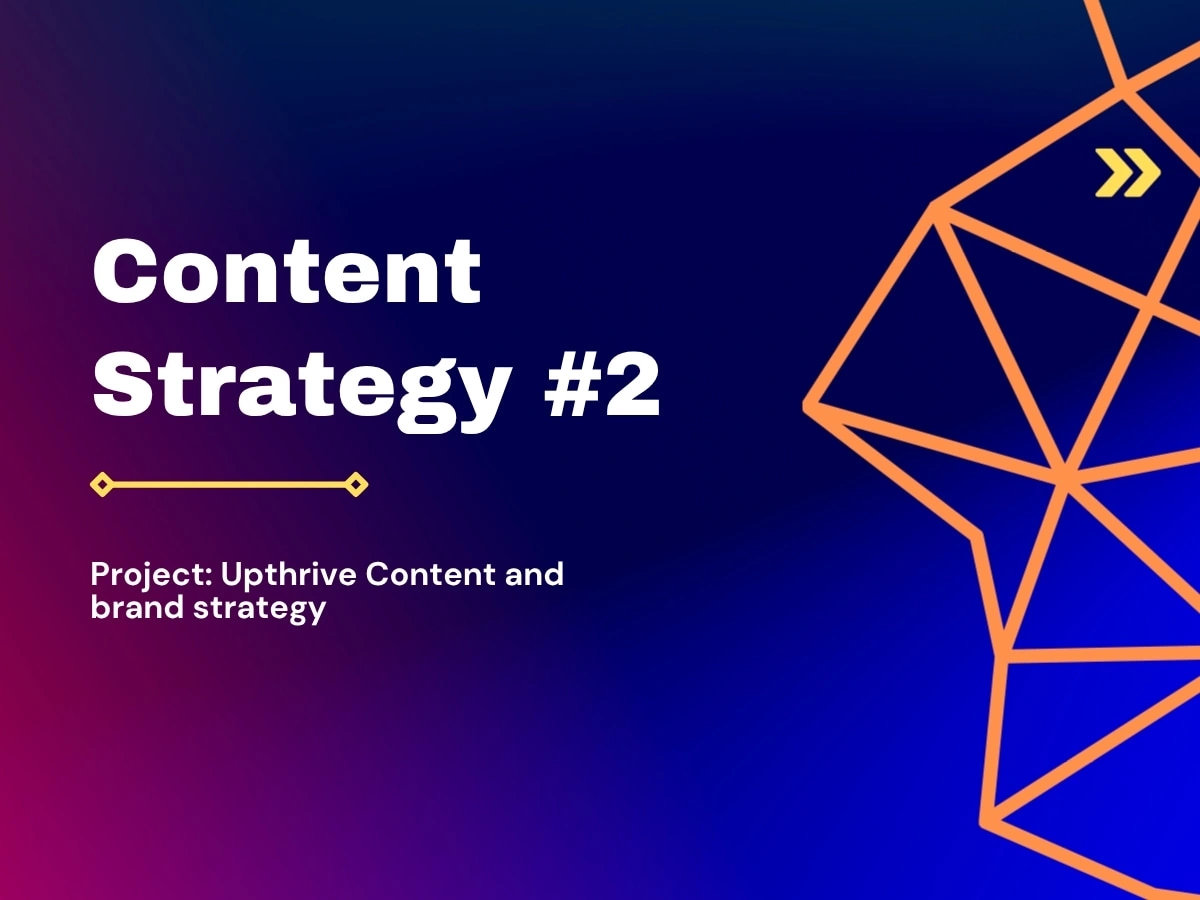 Content Strategy #2

Project: Upthrive Content and brand strategy